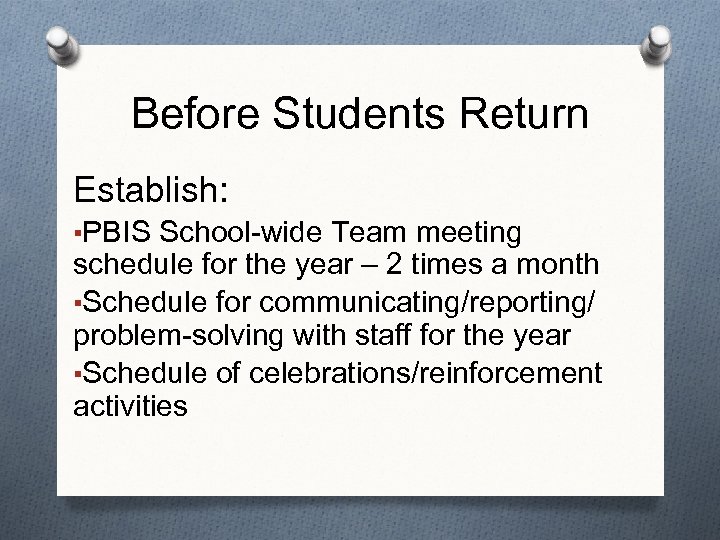 Before Students Return

Establish:

▪PBIS School-wide Team meeting schedule for the year – 2 times a month

▪Schedule for communicating/reporting/ problem-solving with staff for the year

▪Schedule of celebrations/reinforcement activities